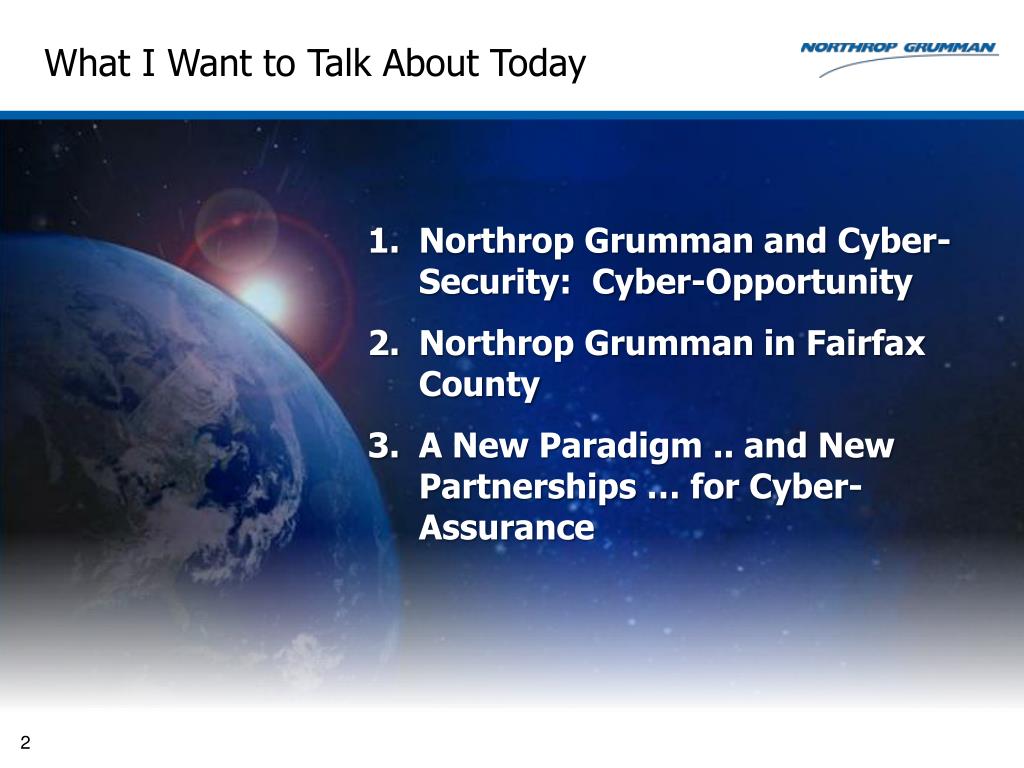 What I Want to Talk About Today

NORTHROP GRUMMAN

1. Northrop Grumman and Cyber-Security: Cyber-Opportunity

2. Northrop Grumman in Fairfax County

3. A New Paradigm .. and New Partnerships … for Cyber-Assurance

2